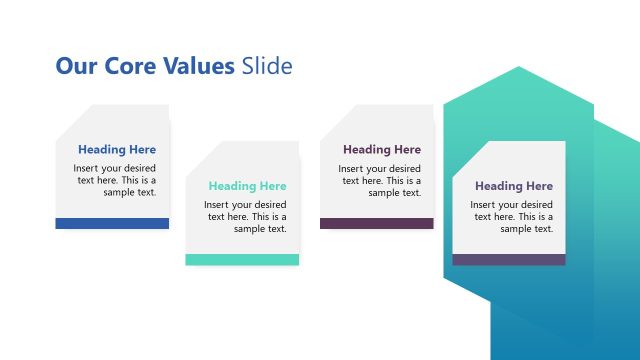 Our Core Values Slide

Heading Here

Insert your desired text here. This is a sample text.

Heading Here

Insert your desired text here. This is a sample text.

Heading Here

Insert your desired text here. This is a sample text.

Heading Here

Insert your desired text here. This is a sample text.